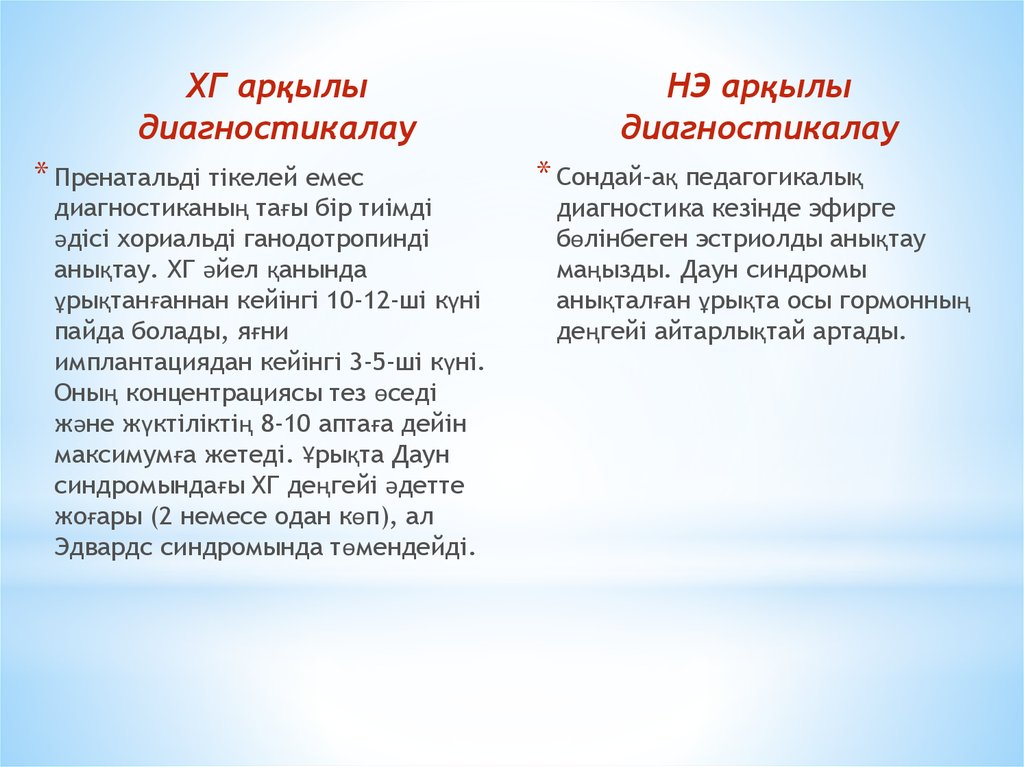 ХГ арқылы диагностикалау

* Пренатальді тікелей емес диагностиканың тағы бір тиімді әдісі хориальді ганодотропинді анықтау. ХГ әйел қанында ұрықтанғаннан кейінгі 10-12-ші күні пайда болады, яғни имплантациядан кейінгі 3-5-ші күні. Оның концентрациясы тез өседі және жүктіліктің 8-10 аптаға дейін максимумға жетеді. Ұрықта Даун синдромындағы ХГ деңгейі әдетте жоғары (2 немесе одан көп), ал Эдвардс синдромында төмендейді.

НЭ арқылы диагностикалау

* Сондай-ақ педагогикалық диагностика кезінде эфирге бөлінбеген эстриолды анықтау маңызды. Даун синдромы анықталған ұрықта осы гормонның деңгейі айтарлықтай артады.